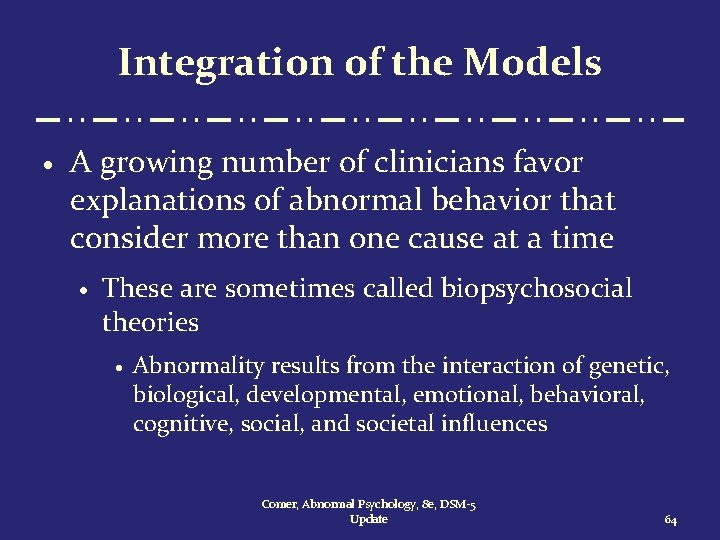 Integration of the Models

• A growing number of clinicians favor explanations of abnormal behavior that consider more than one cause at a time

• These are sometimes called biopsychosocial theories

• Abnormality results from the interaction of genetic, biological, developmental, emotional, behavioral, cognitive, social, and societal influences

Comer, Abnormal Psychology, 8e, DSM-5 Update

64